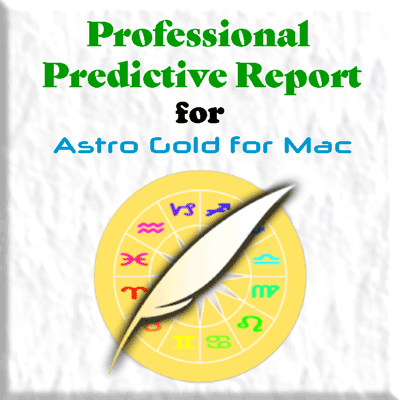 Professional Predictive Report for Astro Gold for Mac